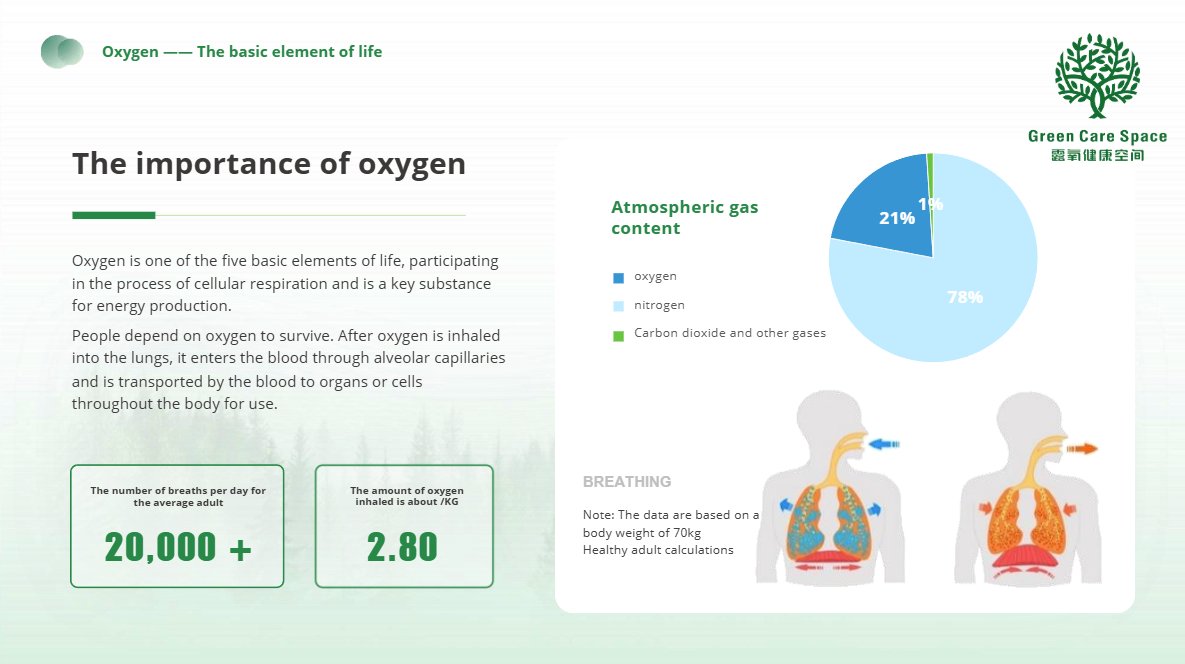 Oxygen —— The basic element of life

Green Care Space
露氧健康空间

The importance of oxygen

Oxygen is one of the five basic elements of life, participating in the process of cellular respiration and is a key substance for energy production.

People depend on oxygen to survive. After oxygen is inhaled into the lungs, it enters the blood through alveolar capillaries and is transported by the blood to organs or cells throughout the body for use.

The number of breaths per day for the average adult

20,000 +

The amount of oxygen inhaled is about /KG

2.80

Atmospheric gas content

oxygen
nitrogen
Carbon dioxide and other gases

21%
1%
78%

BREATHING

Note: The data are based on a body weight of 70kg
Healthy adult calculations